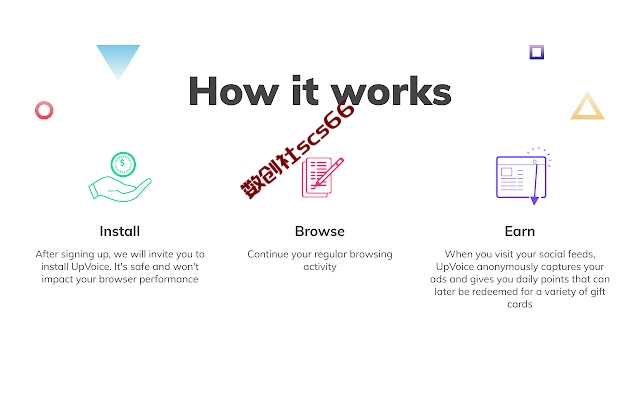 How it works

数创社scs66

Install

After signing up, we will invite you to install UpVoice. It's safe and won't impact your browser performance

Browse

Continue your regular browsing activity

Earn

When you visit your social feeds, UpVoice anonymously captures your ads and gives you daily points that can later be redeemed for a variety of gift cards